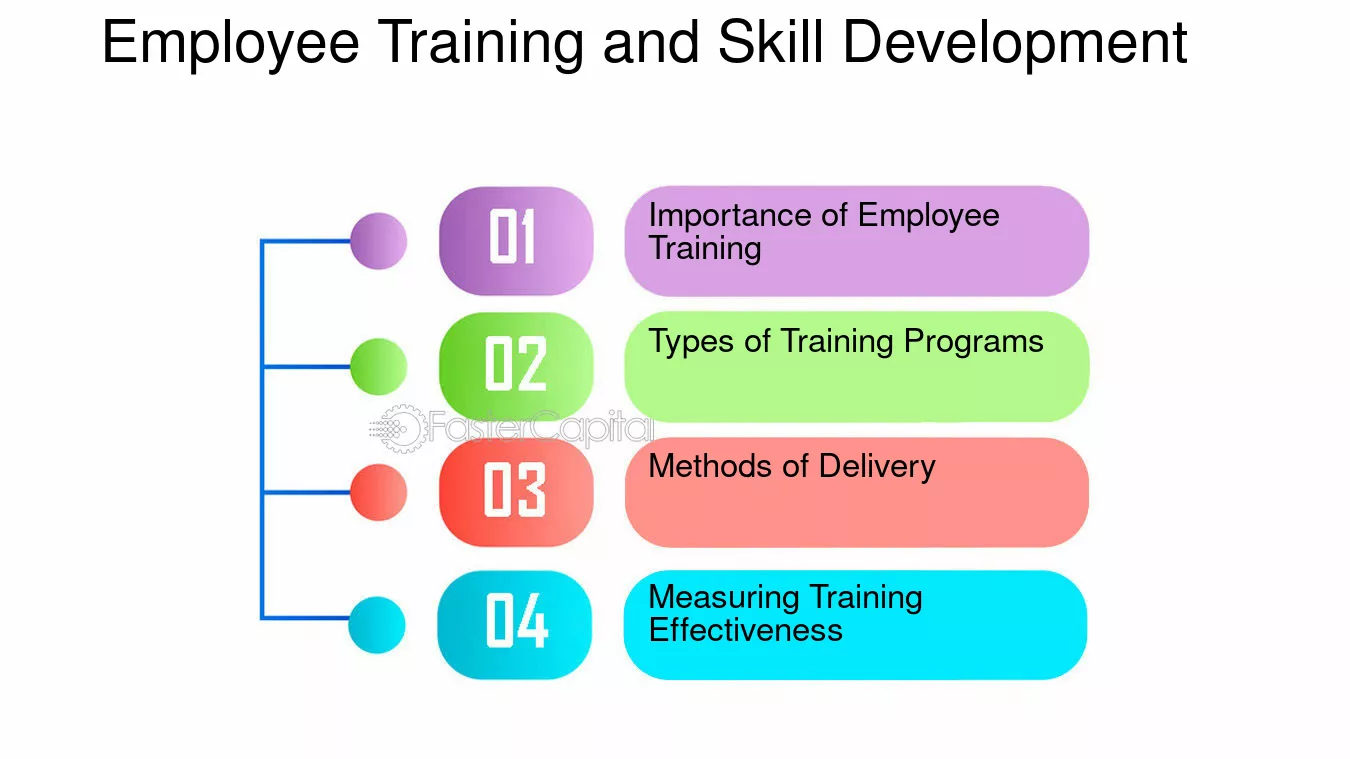 Employee Training and Skill Development

01 Importance of Employee Training

02 Types of Training Programs

FasterCapital

03 Methods of Delivery

04 Measuring Training Effectiveness